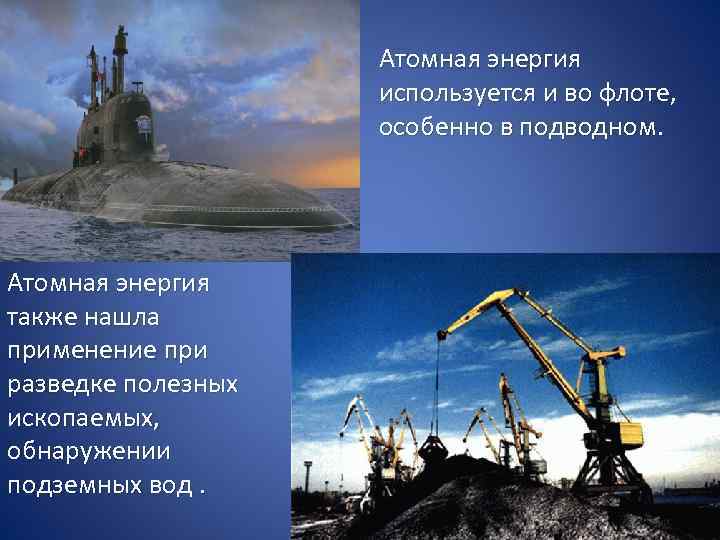 Атомная энергия используется и во флоте, особенно в подводном.

Атомная энергия также нашла применение при разведке полезных ископаемых, обнаружении подземных вод .